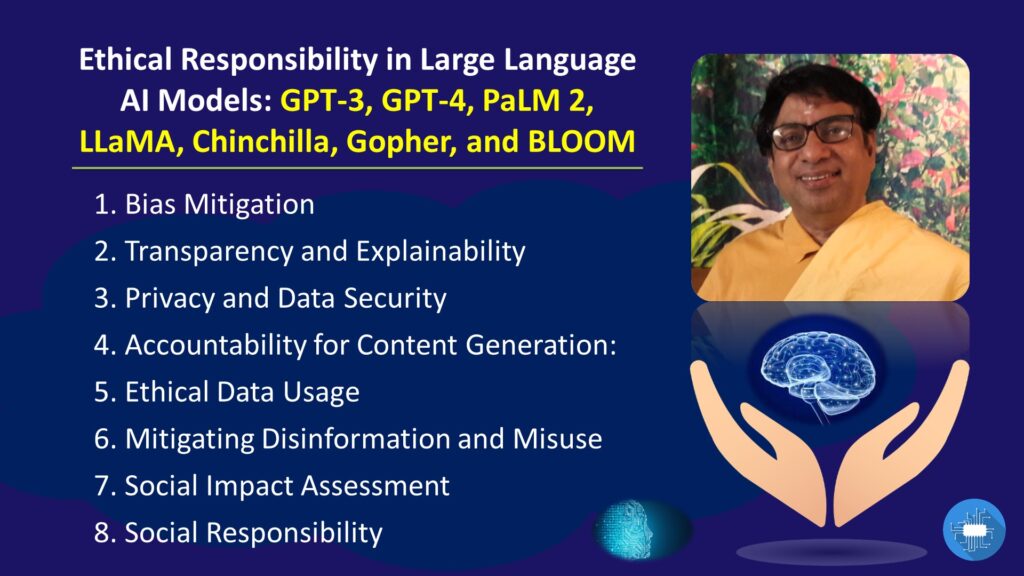 Ethical Responsibility in Large Language AI Models: GPT-3, GPT-4, PaLM 2, LLaMA, Chinchilla, Gopher, and BLOOM

1. Bias Mitigation
2. Transparency and Explainability
3. Privacy and Data Security
4. Accountability for Content Generation:
5. Ethical Data Usage
6. Mitigating Disinformation and Misuse
7. Social Impact Assessment
8. Social Responsibility